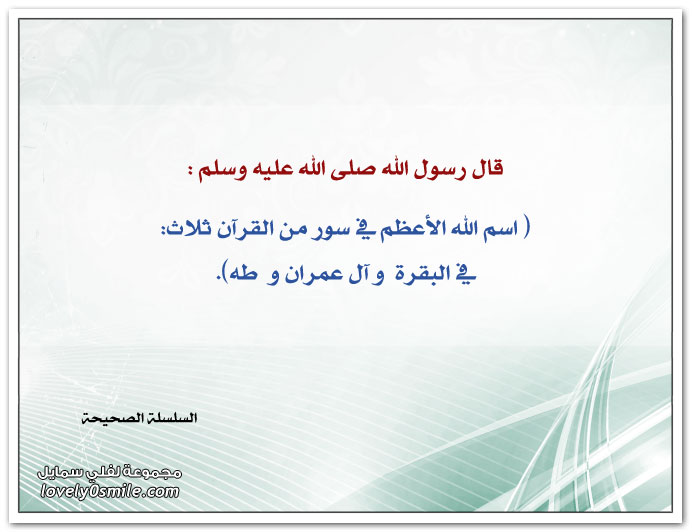 قال رسول الله صلى الله عليه وسلم :

( اسم الله الأعظم في سور من القرآن ثلاث: في البقرة و آل عمران و طه).

السلسلة الصحيحة

مجموعة لفلي سمايل
lovely0smile.com